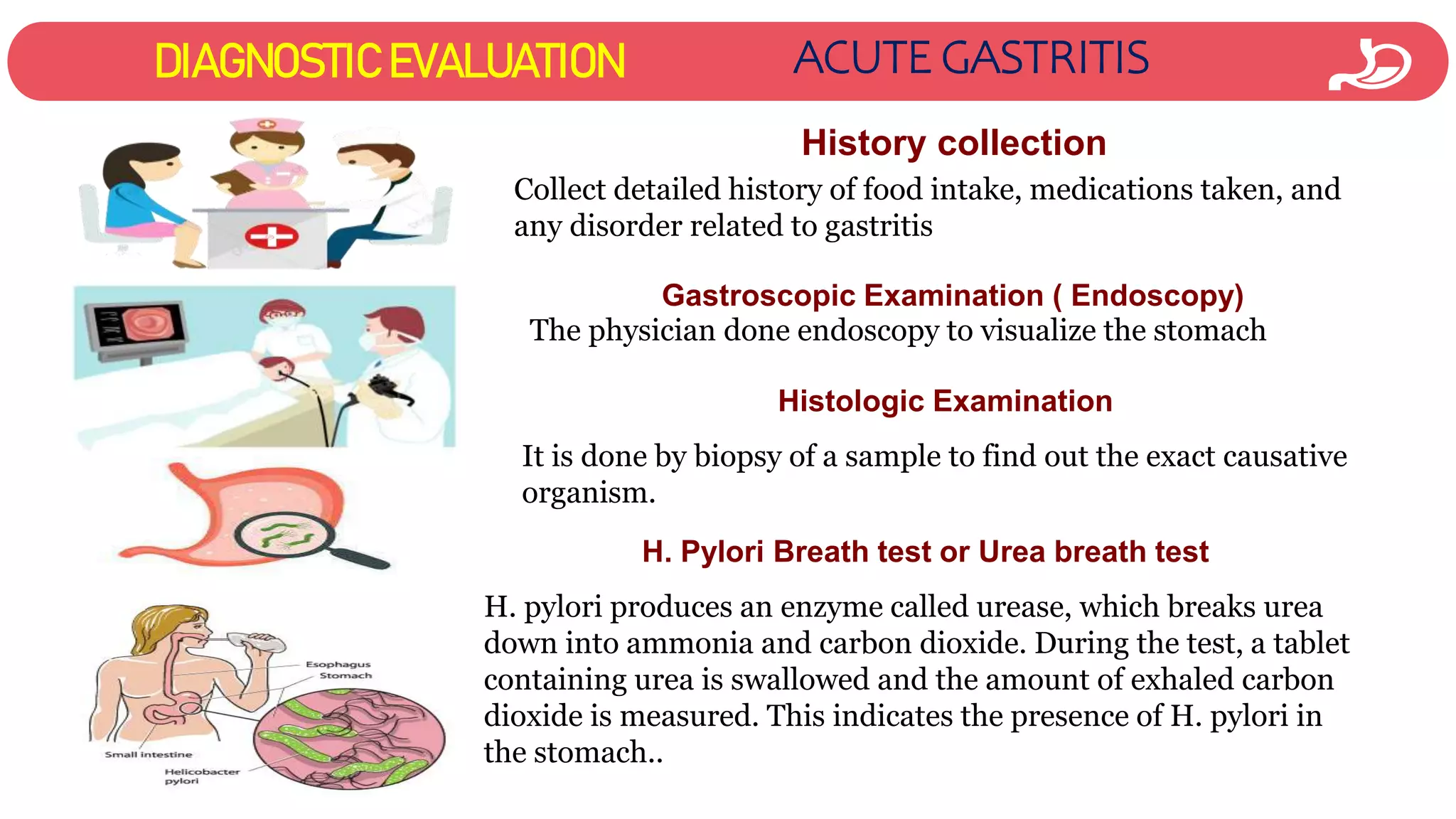 DIAGNOSTIC EVALUATION ACUTE GASTRITIS

History collection

Collect detailed history of food intake, medications taken, and any disorder related to gastritis

Gastroscopic Examination ( Endoscopy)

The physician done endoscopy to visualize the stomach

Histologic Examination

It is done by biopsy of a sample to find out the exact causative organism.

H. Pylori Breath test or Urea breath test

H. pylori produces an enzyme called urease, which breaks urea down into ammonia and carbon dioxide. During the test, a tablet containing urea is swallowed and the amount of exhaled carbon dioxide is measured. This indicates the presence of H. pylori in the stomach..

Esophagus
Stomach
Small intestine
Helicobacter pylori